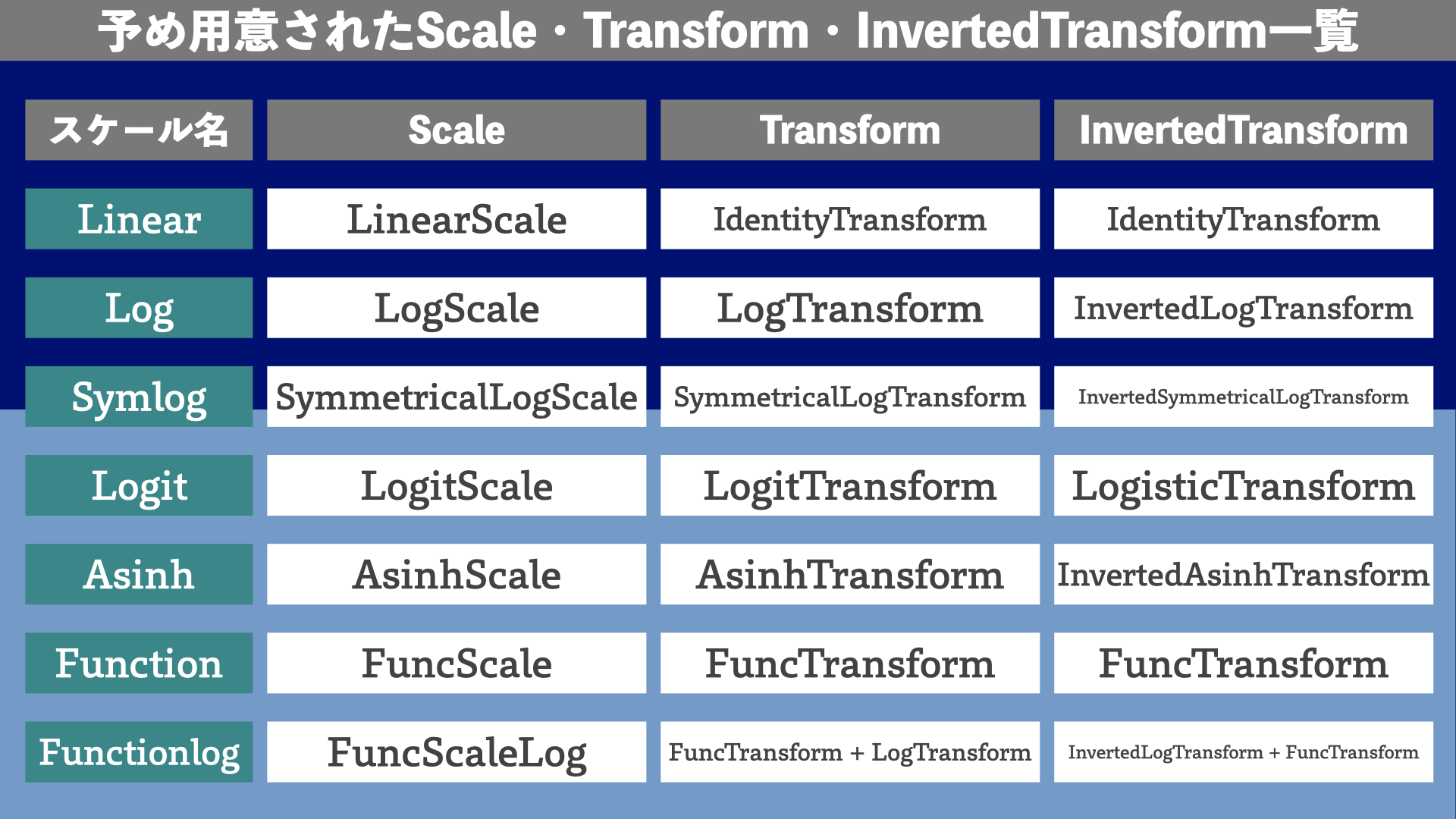 予め用意されたScale・Transform・InvertedTransform一覧

| スケール名 | Scale | Transform | InvertedTransform |
|---|---|---|---|
| Linear | LinearScale | IdentityTransform | IdentityTransform |
| Log | LogScale | LogTransform | InvertedLogTransform |
| Symlog | SymmetricalLogScale | SymmetricalLogTransform | InvertedSymmetricalLogTransform |
| Logit | LogitScale | LogitTransform | LogisticTransform |
| Asinh | AsinhScale | AsinhTransform | InvertedAsinhTransform |
| Function | FuncScale | FuncTransform | FuncTransform |
| Functionlog | FuncScaleLog | FuncTransform + LogTransform | InvertedLogTransform + FuncTransform |